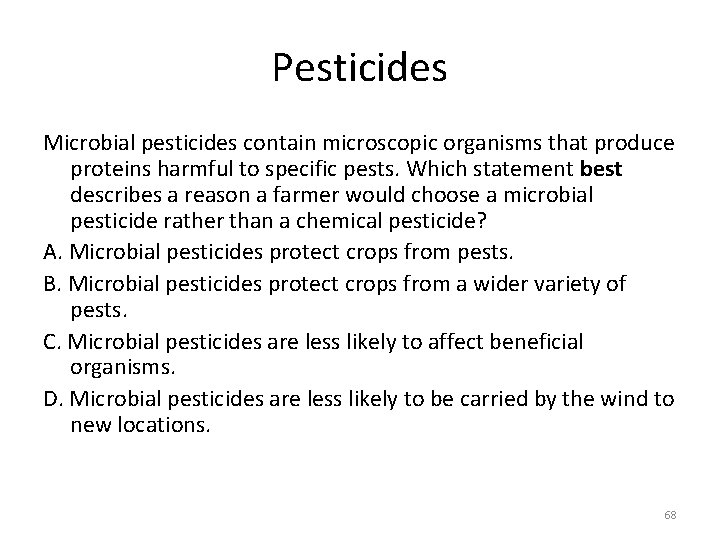 Pesticides

Microbial pesticides contain microscopic organisms that produce proteins harmful to specific pests. Which statement best describes a reason a farmer would choose a microbial pesticide rather than a chemical pesticide?

A. Microbial pesticides protect crops from pests.

B. Microbial pesticides protect crops from a wider variety of pests.

C. Microbial pesticides are less likely to affect beneficial organisms.

D. Microbial pesticides are less likely to be carried by the wind to new locations.

68